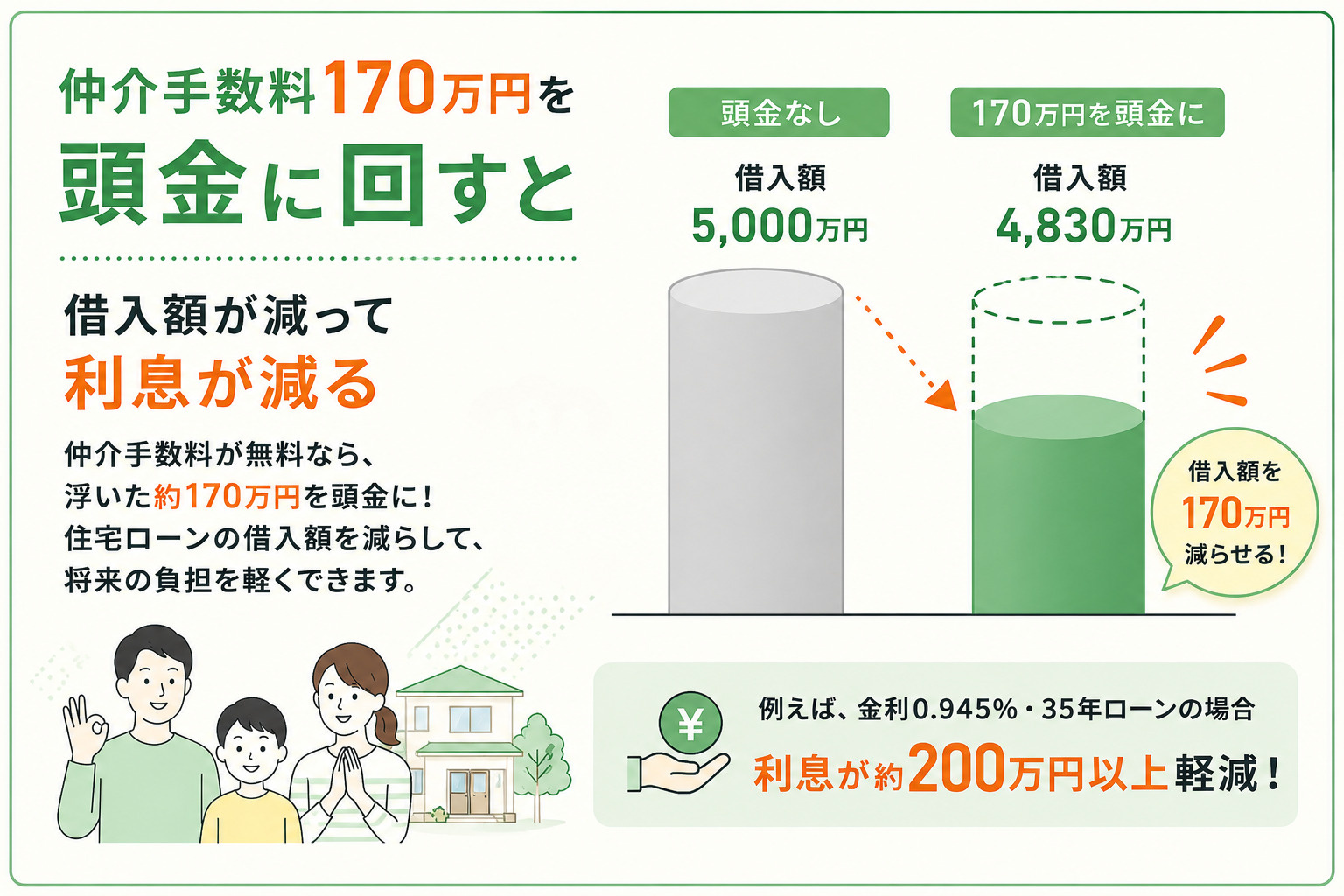 仲介手数料170万円を
頭金に回すと

借入額が減って
利息が減る

仲介手数料が無料なら、
浮いた約170万円を頭金に！
住宅ローンの借入額を減らして、
将来の負担を軽くできます。

頭金なし
借入額
5,000万円

170万円を頭金に
借入額
4,830万円

借入額を
170万円
減らせる！

¥

例えば、金利0.945%・35年ローンの場合
利息が約200万円以上軽減！